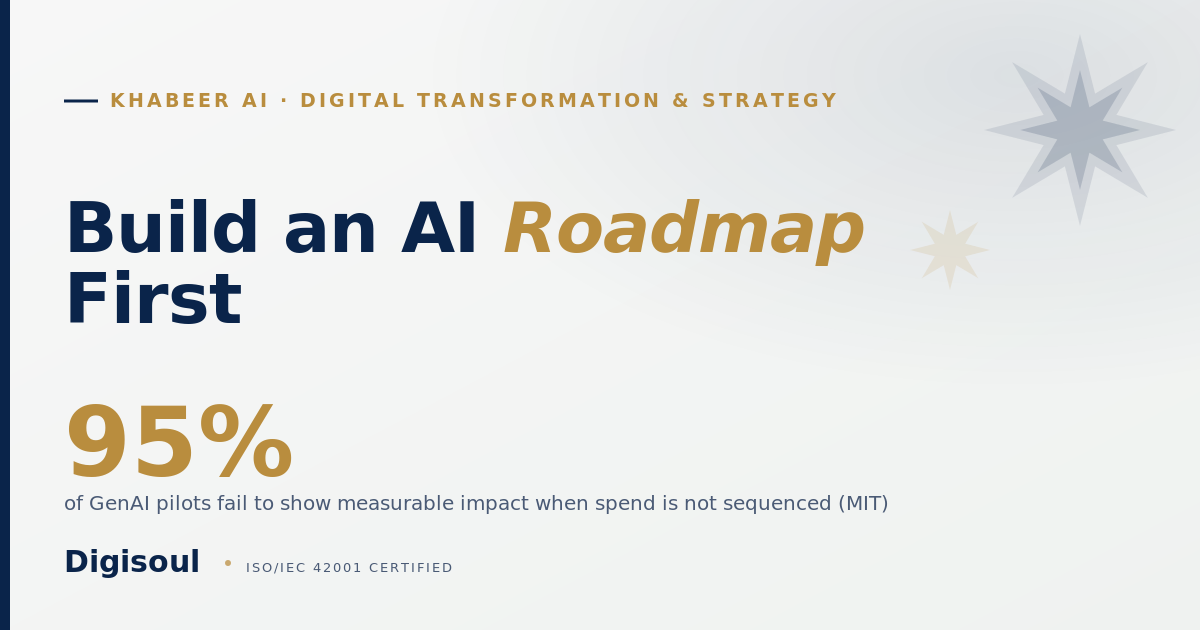 KHABEER AI · DIGITAL TRANSFORMATION & STRATEGY

Build an AI Roadmap First

95%

of GenAI pilots fail to show measurable impact when spend is not sequenced (MIT)

Digisoul • ISO/IEC 42001 CERTIFIED